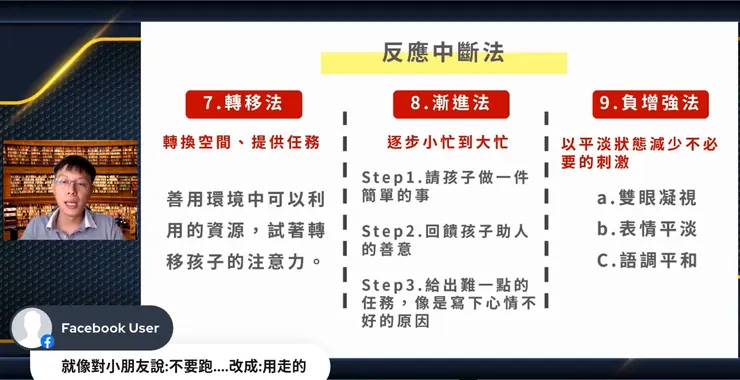 反應中斷法

7.轉移法

轉換空間、提供任務

善用環境中可以利用的資源，試著轉移孩子的注意力。

8.漸進法

逐步小忙到大忙

Step1.請孩子做一件簡單的事

Step2.回饋孩子助人的善意

Step3.給出難一點的任務，像是寫下心情不好的原因

9.負增強法

以平淡狀態減少不必要的刺激

a.雙眼凝視

b.表情平淡

C.語調平和

Facebook User

就像對小朋友說:不要跑....改成:用走的